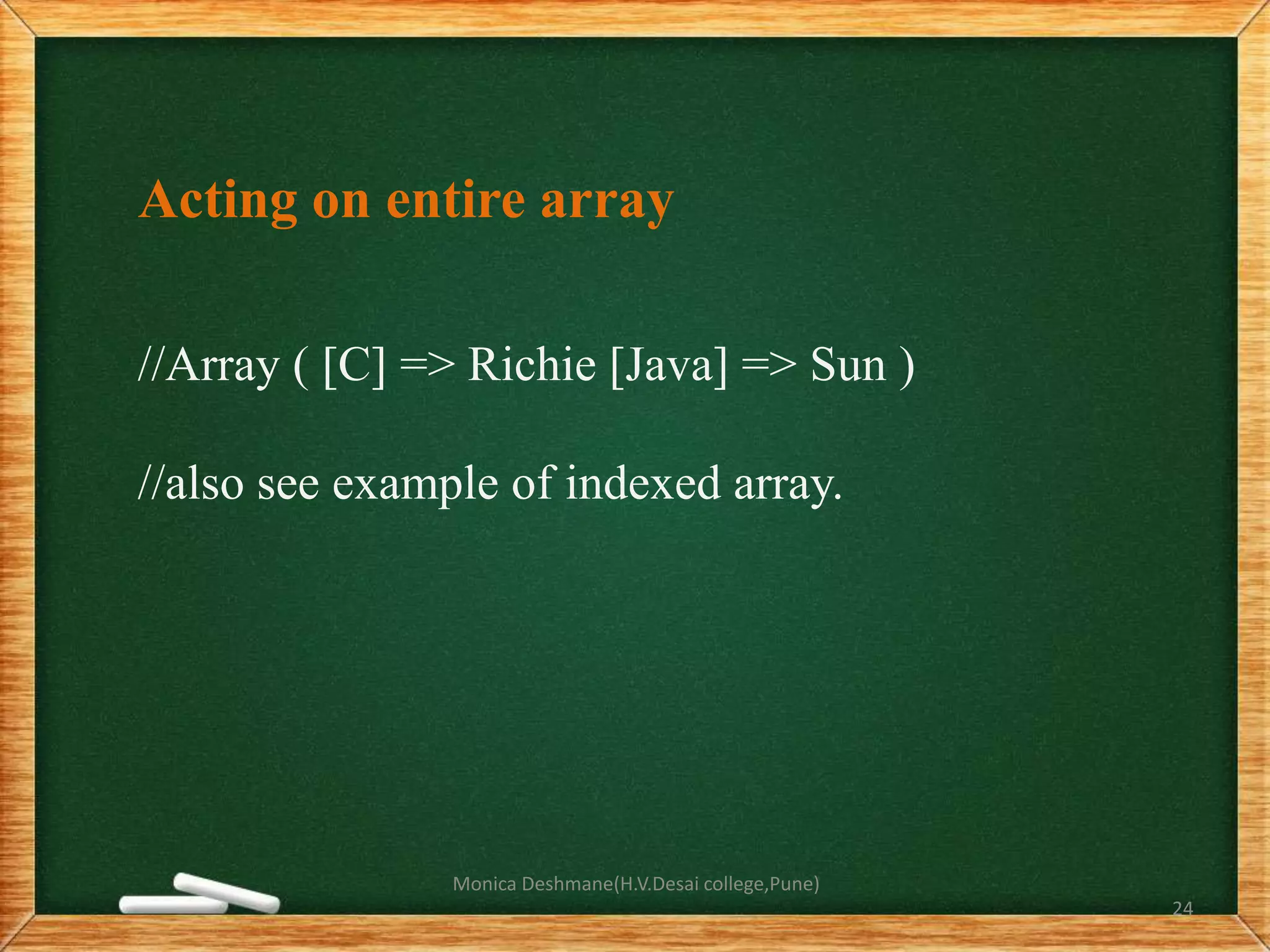 Acting on entire array

//Array ( [C] => Richie [Java] => Sun )

//also see example of indexed array.

Monica Deshmane(H.V.Desai college,Pune)

24